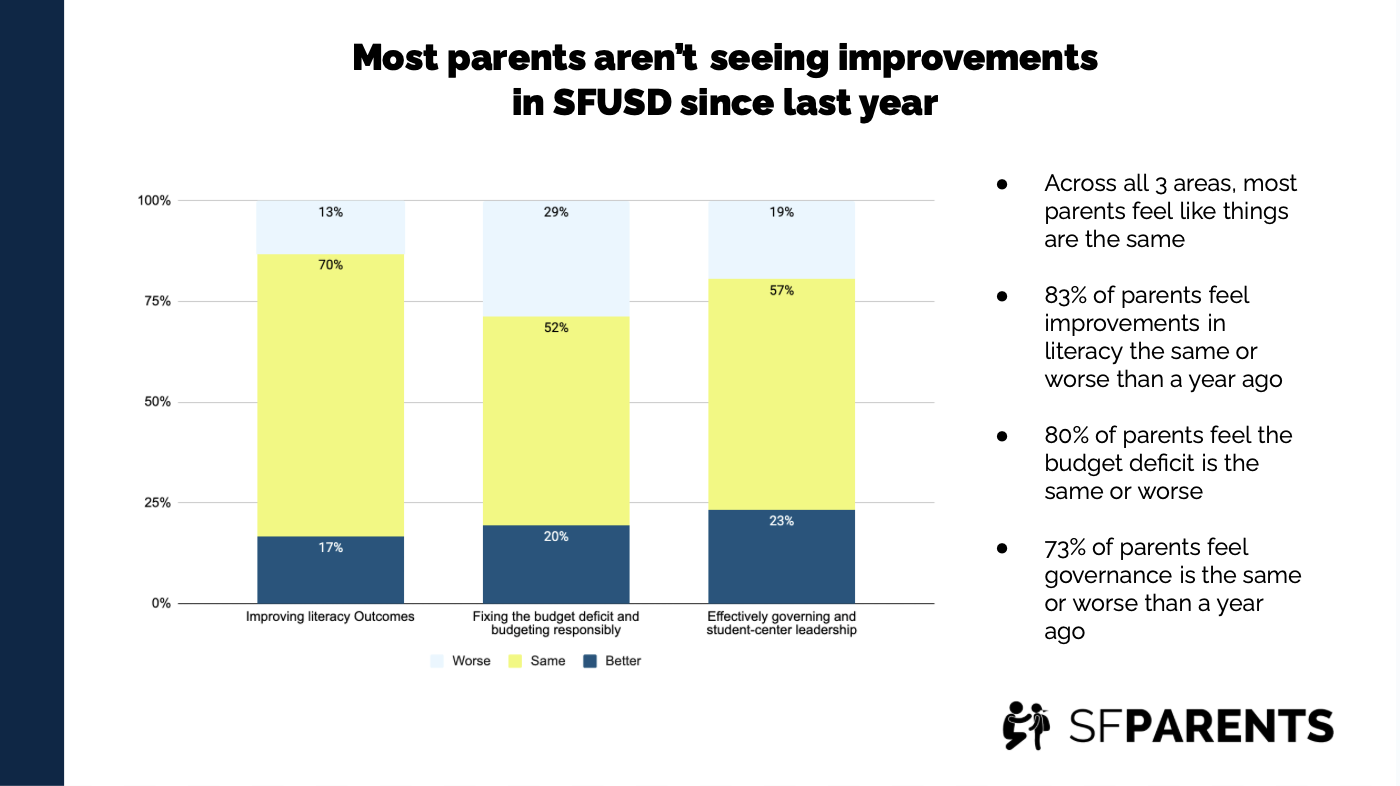 Most parents aren't seeing improvements in SFUSD since last year

100%
75%
50%
25%
0%

13%
70%
17%
29%
52%
20%
19%
57%
23%

Improving literacy Outcomes
Fixing the budget deficit and budgeting responsibly
Effectively governing and student-center leadership

Worse Same Better

● Across all 3 areas, most parents feel like things are the same

● 83% of parents feel improvements in literacy the same or worse than a year ago

● 80% of parents feel the budget deficit is the same or worse

● 73% of parents feel governance is the same or worse than a year ago

SFPARENTS